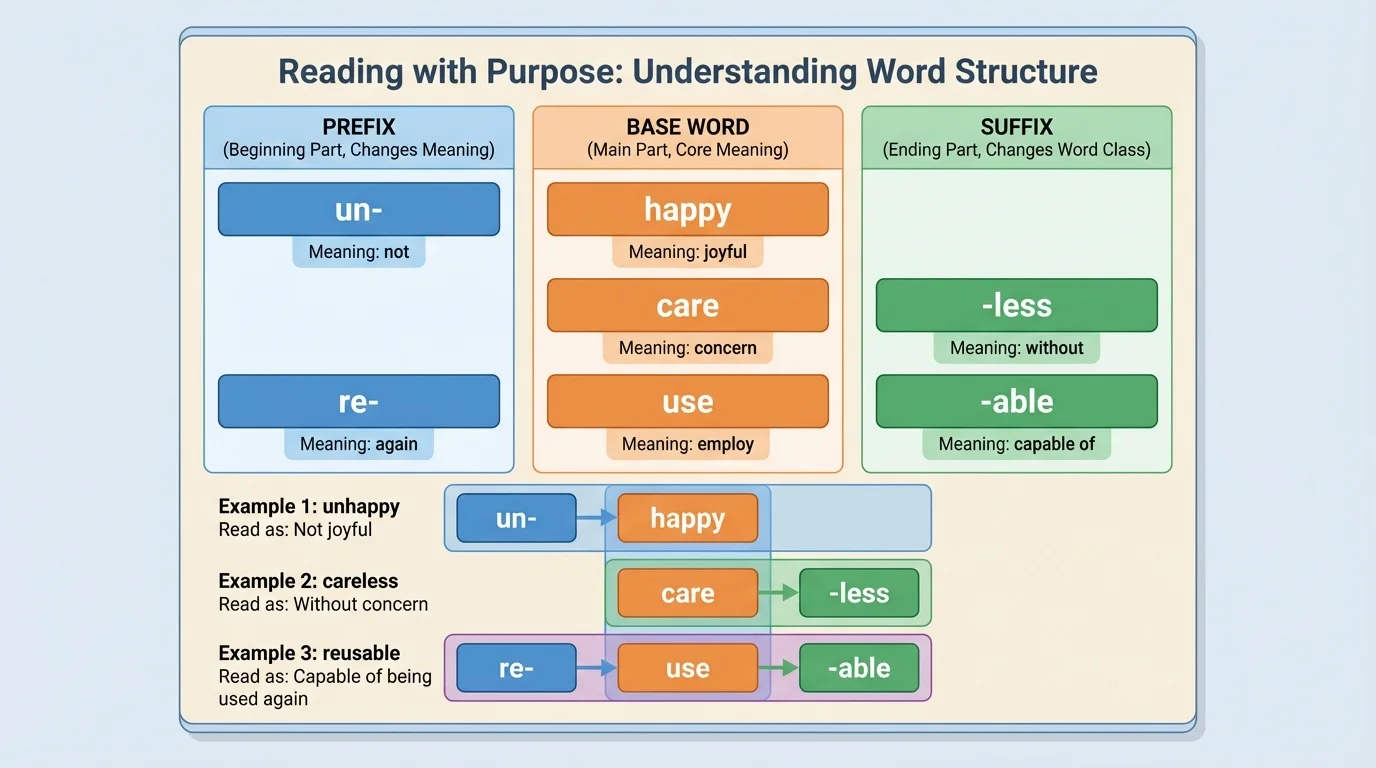 Reading with Purpose: Understanding Word Structure

PREFIX
(Beginning Part, Changes Meaning)

un-
Meaning: not

re-
Meaning: again

BASE WORD
(Main Part, Core Meaning)

happy
Meaning: joyful

care
Meaning: concern

use
Meaning: employ

SUFFIX
(Ending Part, Changes Word Class)

-less
Meaning: without

-able
Meaning: capable of

Example 1: unhappy
Read as: Not joyful

un- happy

Example 2: careless
Read as: Without concern

care -less

Example 3: reusable
Read as: Capable of being used again

re- use -able